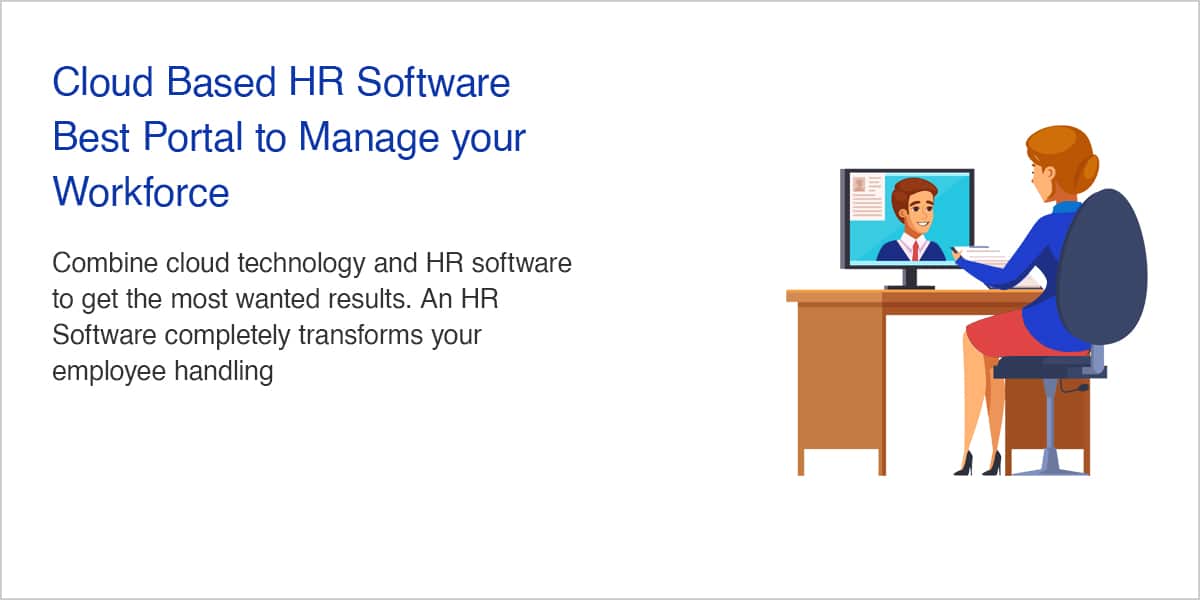 Cloud Based HR Software Best Portal to Manage your Workforce

Combine cloud technology and HR software to get the most wanted results. An HR Software completely transforms your employee handling